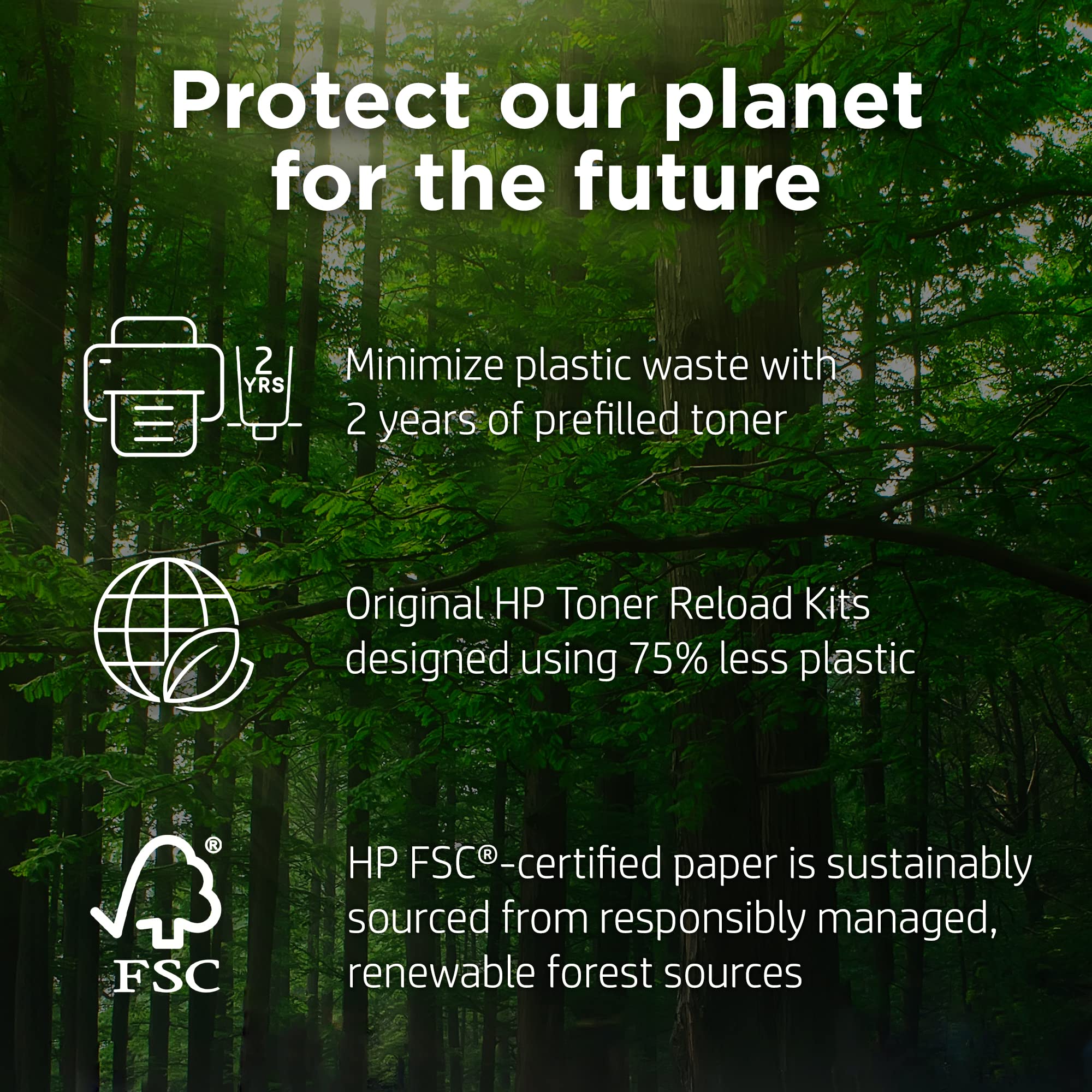 Protect our planet for the future

2 YRS

Minimize plastic waste with 2 years of prefilled toner

Original HP Toner Reload Kits designed using 75% less plastic

®
FSC

HP FSC®-certified paper is sustainably sourced from responsibly managed, renewable forest sources